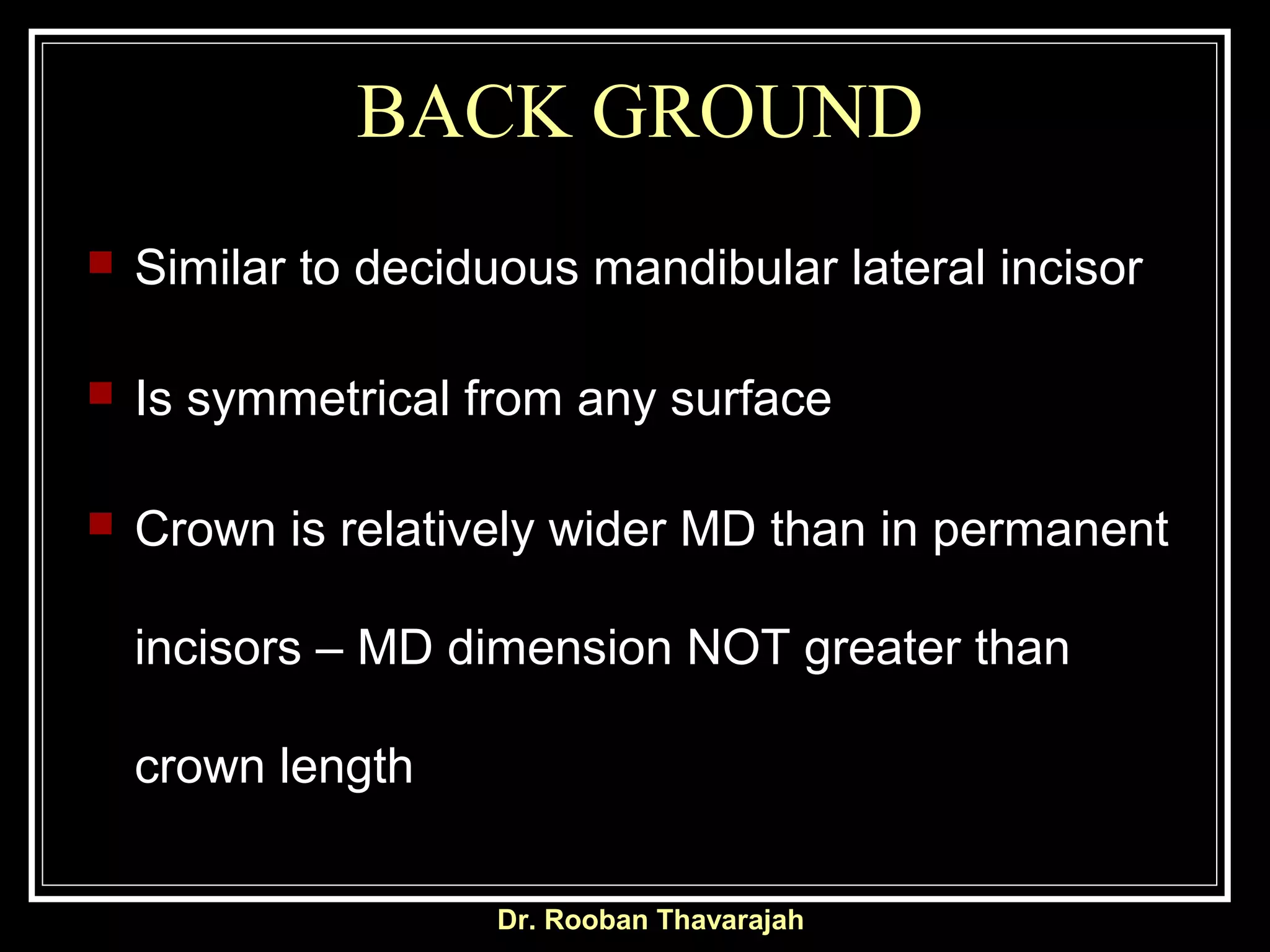 BACK GROUND

Similar to deciduous mandibular lateral incisor

Is symmetrical from any surface

Crown is relatively wider MD than in permanent incisors – MD dimension NOT greater than crown length

Dr. Rooban Thavarajah